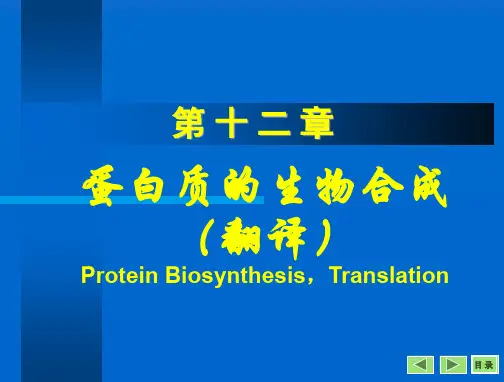 第十二章

蛋白质的生物合成
（翻译）
Protein Biosynthesis，Translation

目录